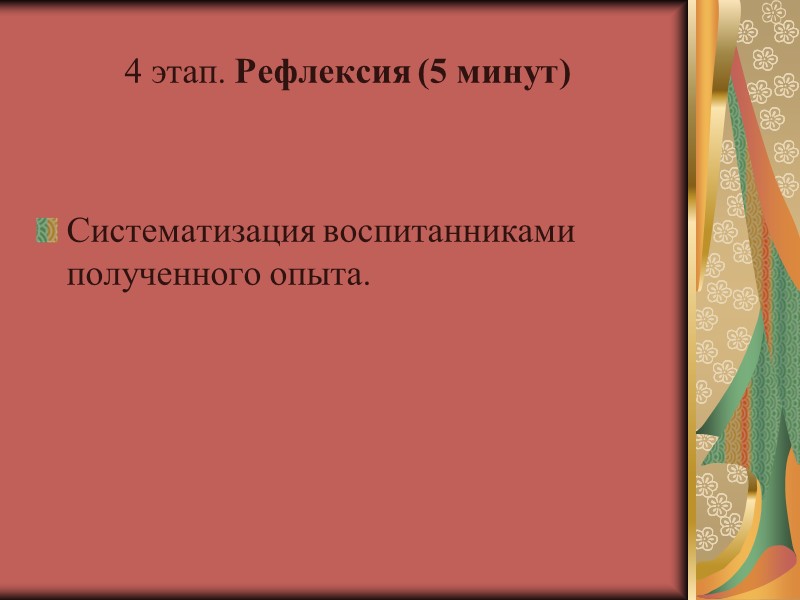 4 этап. Рефлексия (5 минут)

Систематизация воспитанниками полученного опыта.